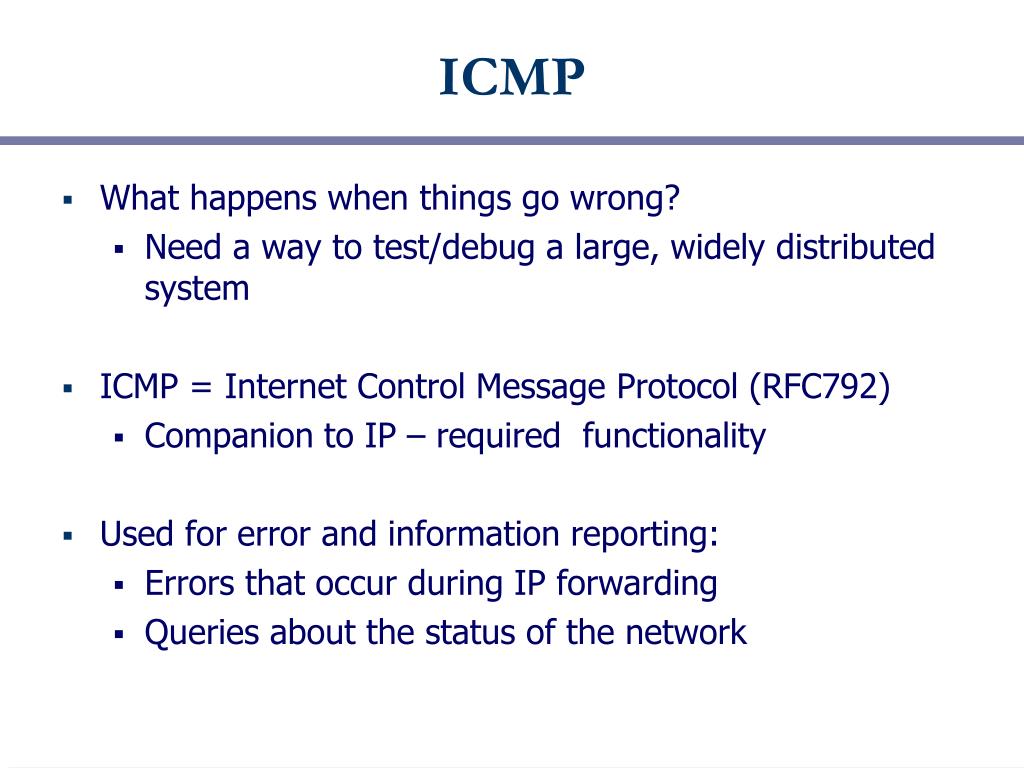 ICMP

▪ What happens when things go wrong?
  ▪ Need a way to test/debug a large, widely distributed system

▪ ICMP = Internet Control Message Protocol (RFC792)
  ▪ Companion to IP – required functionality

▪ Used for error and information reporting:
  ▪ Errors that occur during IP forwarding
  ▪ Queries about the status of the network